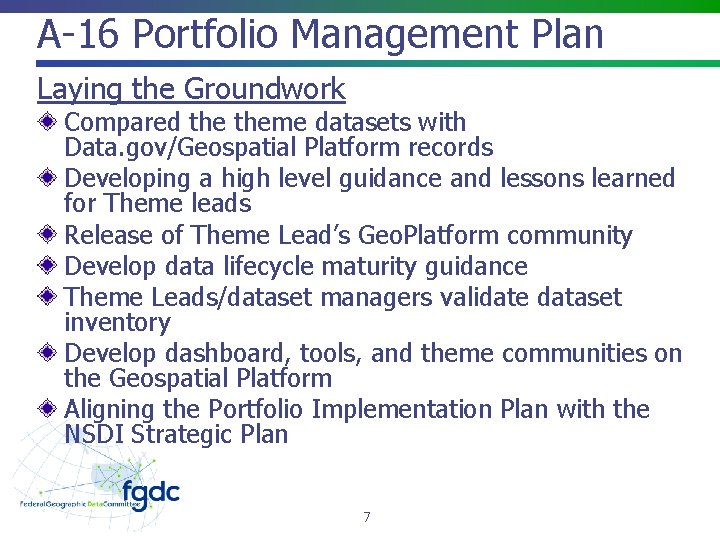 A-16 Portfolio Management Plan

Laying the Groundwork

Compared the theme datasets with Data.gov/Geospatial Platform records

Developing a high level guidance and lessons learned for Theme leads

Release of Theme Lead's GeoPlatform community

Develop data lifecycle maturity guidance

Theme Leads/dataset managers validate dataset inventory

Develop dashboard, tools, and theme communities on the Geospatial Platform

Aligning the Portfolio Implementation Plan with the NSDI Strategic Plan

fgdc
Federal Geographic Data Committee

7